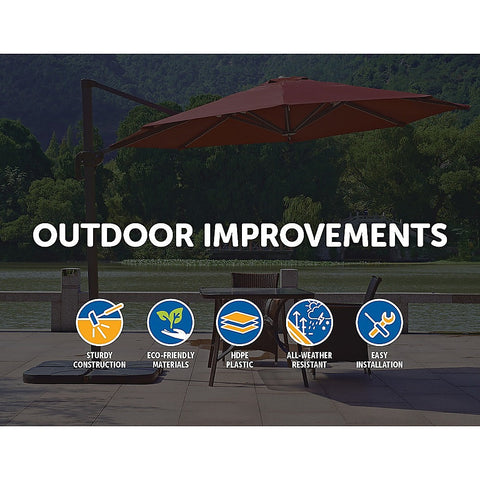 OUTDOOR IMPROVEMENTS

STURDY CONSTRUCTION

ECO-FRIENDLY MATERIALS

HDPE PLASTIC

ALL-WEATHER RESISTANT

EASY INSTALLATION